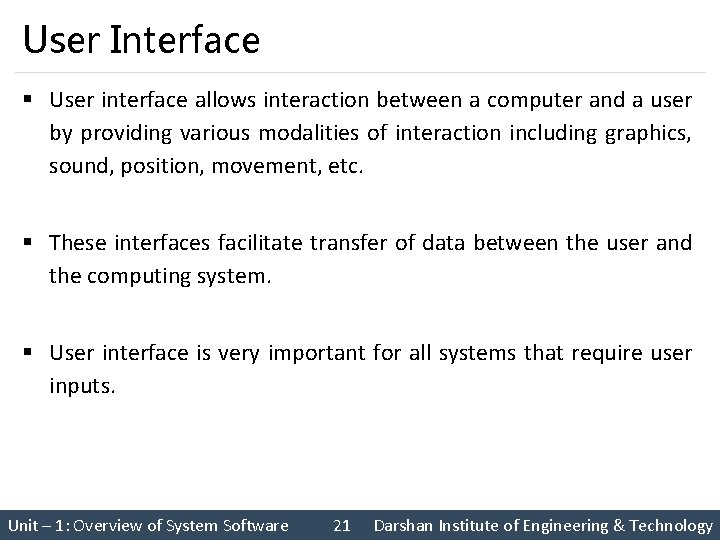 User Interface

▪ User interface allows interaction between a computer and a user by providing various modalities of interaction including graphics, sound, position, movement, etc.

▪ These interfaces facilitate transfer of data between the user and the computing system.

▪ User interface is very important for all systems that require user inputs.

Unit – 1: Overview of System Software 21 Darshan Institute of Engineering & Technology